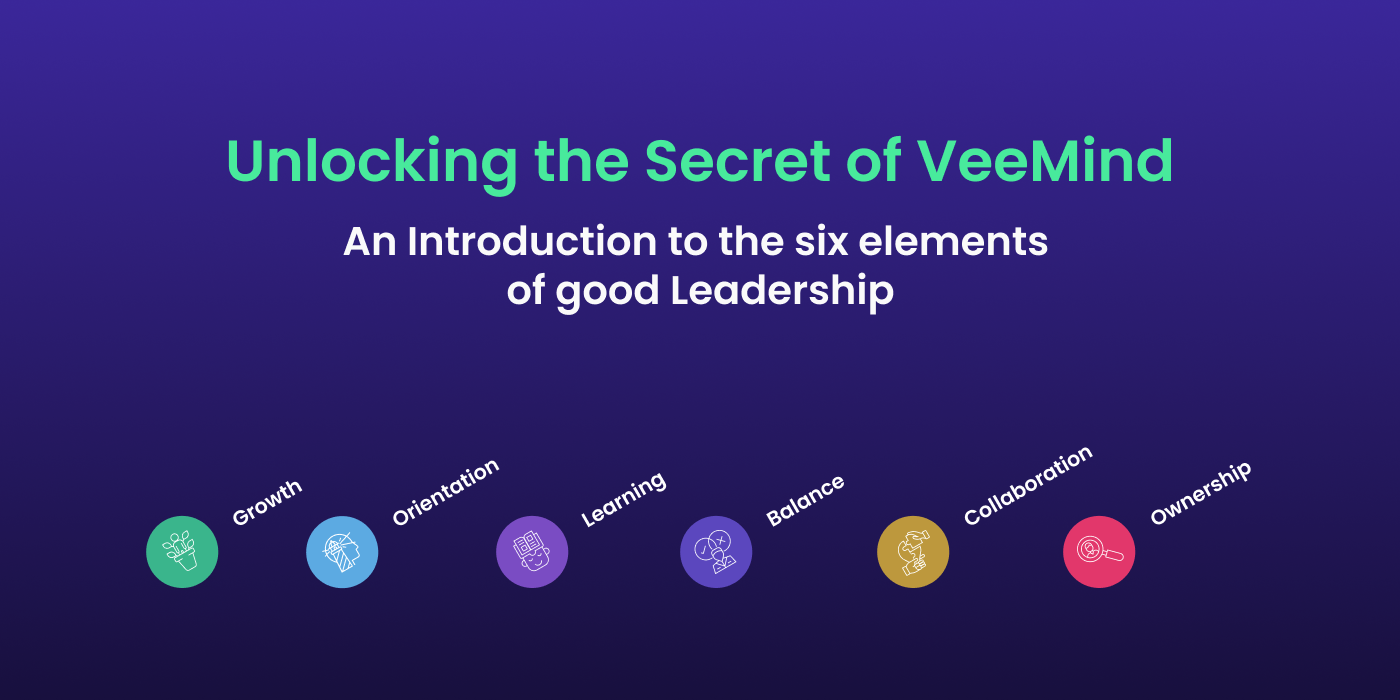 Unlocking the Secret of VeeMind

An Introduction to the six elements of good Leadership

Growth

Orientation

Learning

Balance

Collaboration

Ownership